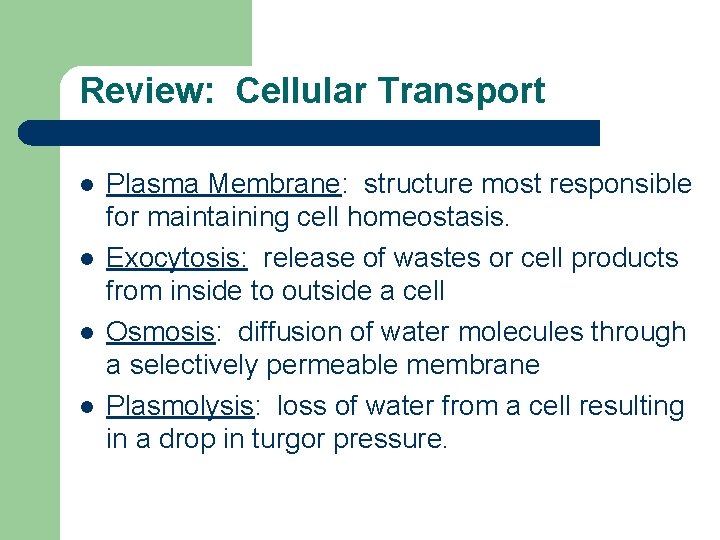 Review: Cellular Transport

- Plasma Membrane: structure most responsible for maintaining cell homeostasis.
- Exocytosis: release of wastes or cell products from inside to outside a cell
- Osmosis: diffusion of water molecules through a selectively permeable membrane
- Plasmolysis: loss of water from a cell resulting in a drop in turgor pressure.